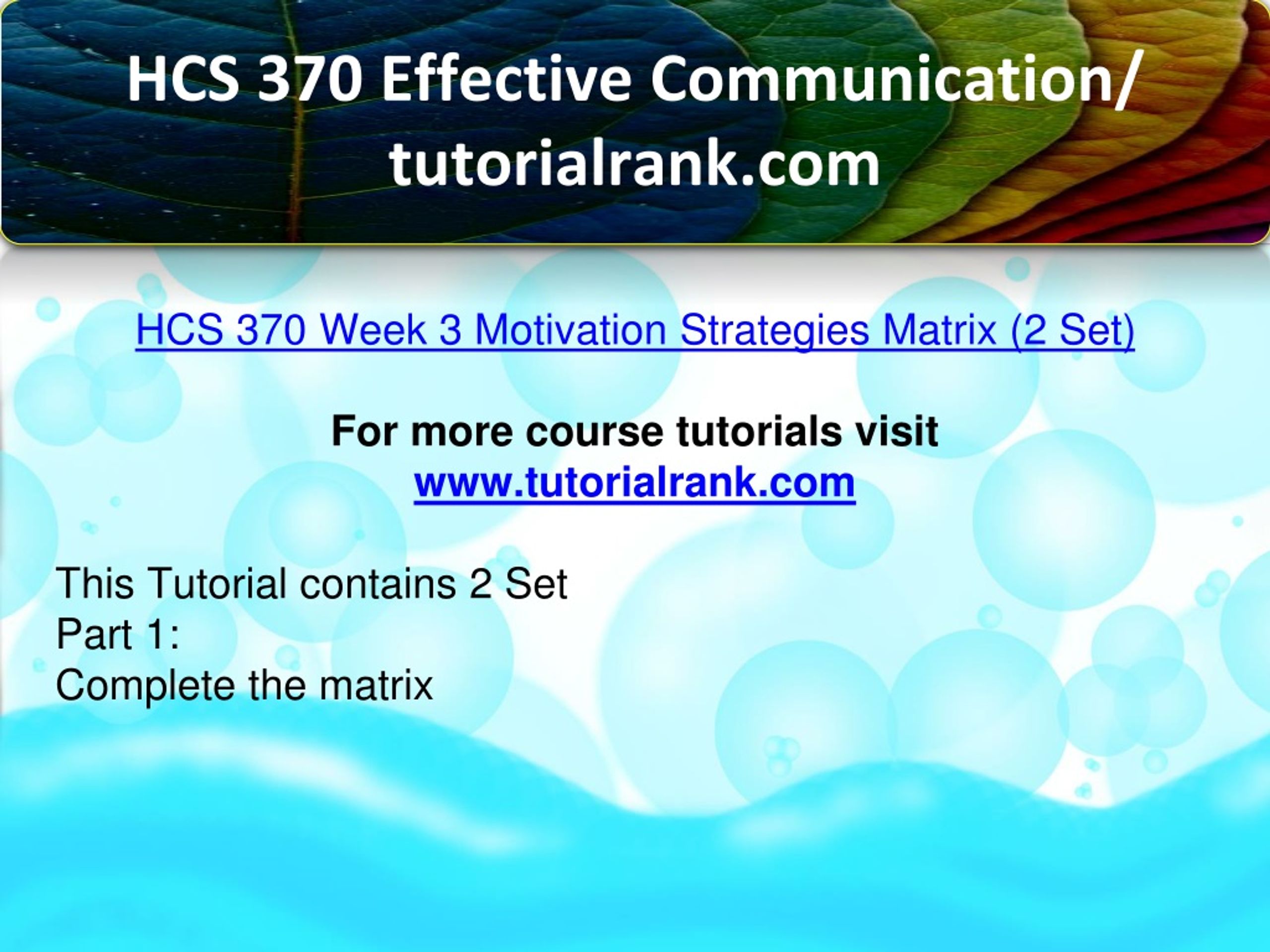 HCS 370 Effective Communication/ tutorialrank.com

HCS 370 Week 3 Motivation Strategies Matrix (2 Set)

For more course tutorials visit
www.tutorialrank.com

This Tutorial contains 2 Set
Part 1:
Complete the matrix